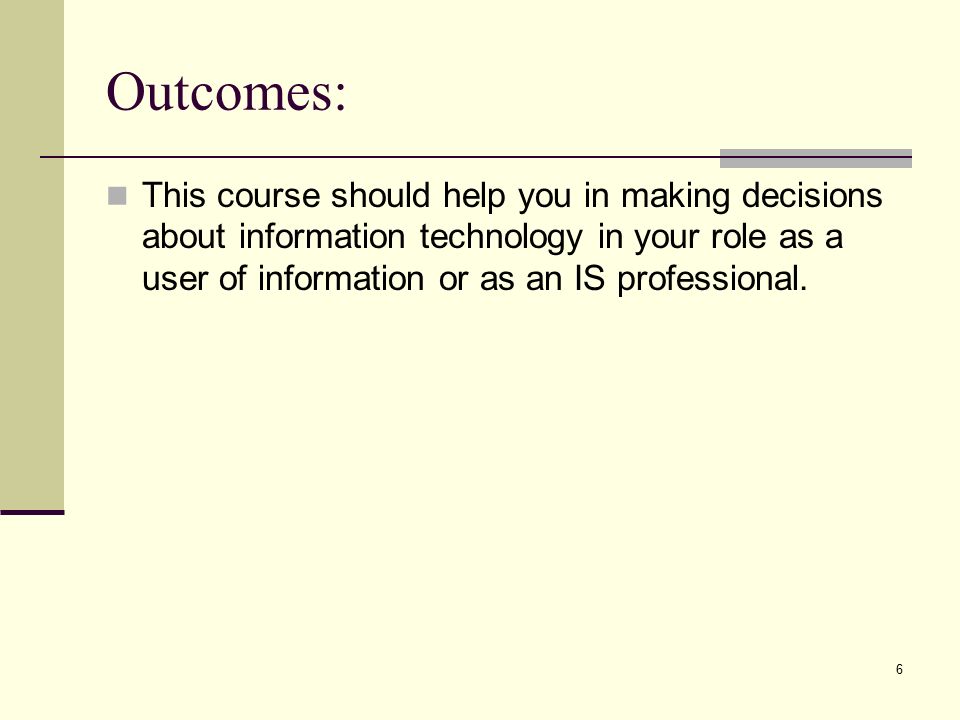 Outcomes:

This course should help you in making decisions about information technology in your role as a user of information or as an IS professional.

6